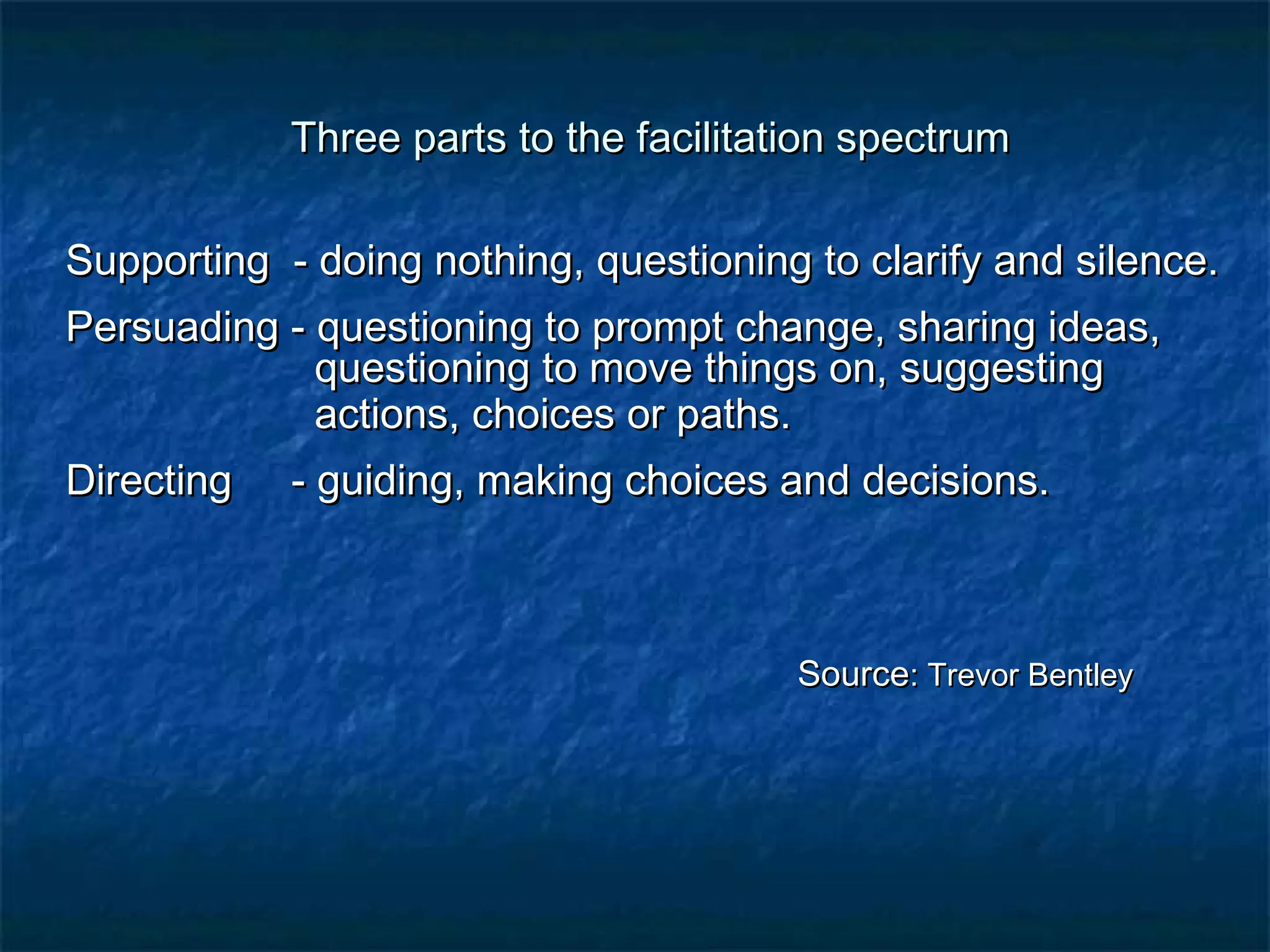 Three parts to the facilitation spectrum

Supporting - doing nothing, questioning to clarify and silence.

Persuading - questioning to prompt change, sharing ideas, questioning to move things on, suggesting actions, choices or paths.

Directing - guiding, making choices and decisions.

Source: Trevor Bentley